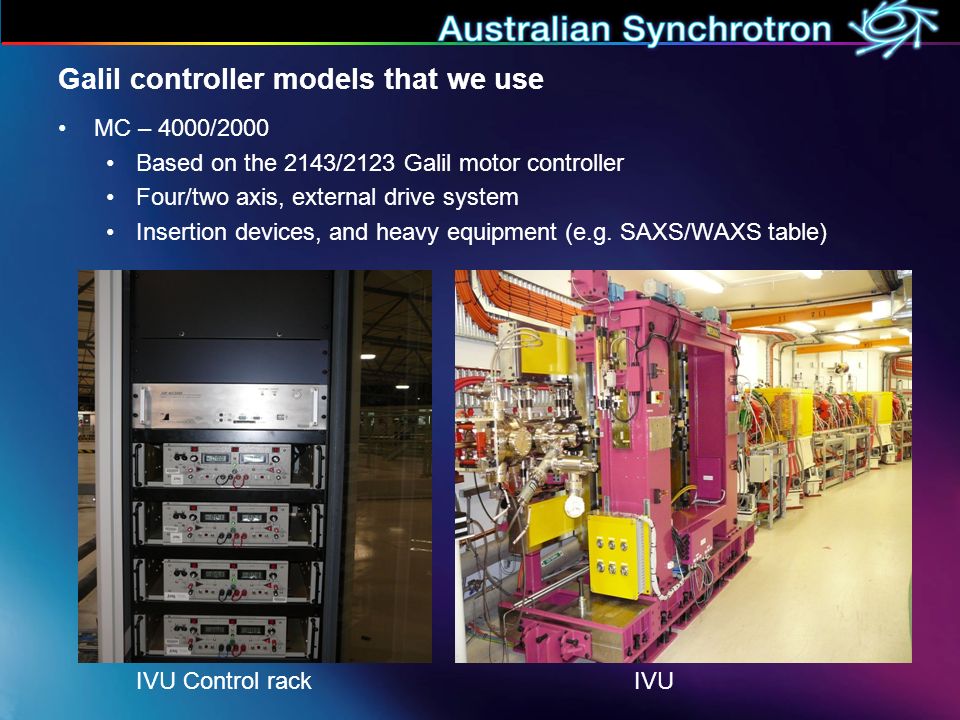 Australian Synchrotron

Galil controller models that we use

• MC – 4000/2000
  • Based on the 2143/2123 Galil motor controller
  • Four/two axis, external drive system
  • Insertion devices, and heavy equipment (e.g. SAXS/WAXS table)

IVU Control rack

IVU